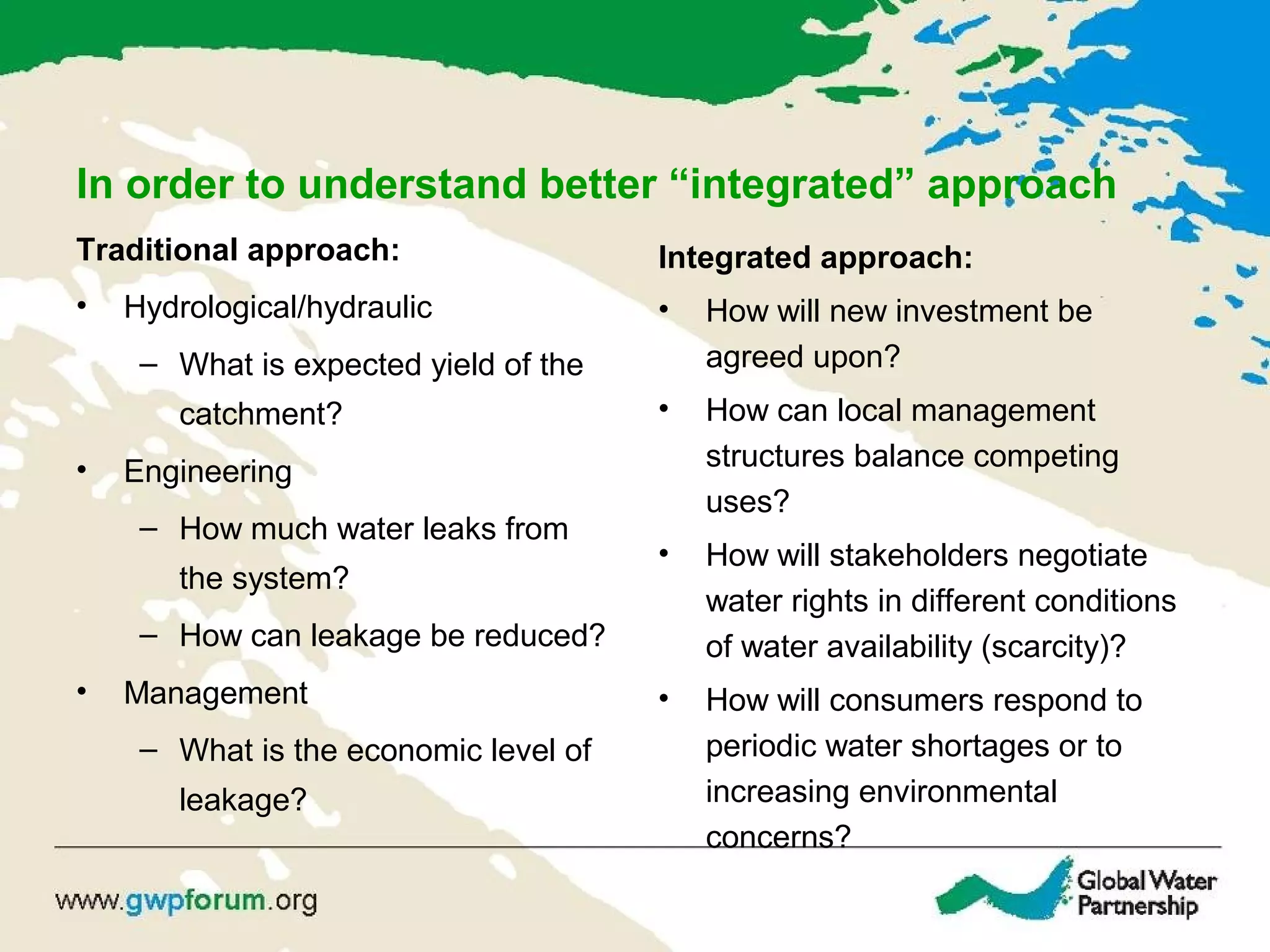 In order to understand better “integrated” approach

Traditional approach:

• Hydrological/hydraulic
– What is expected yield of the catchment?
• Engineering
– How much water leaks from the system?
– How can leakage be reduced?
• Management
– What is the economic level of leakage?

Integrated approach:

• How will new investment be agreed upon?
• How can local management structures balance competing uses?
• How will stakeholders negotiate water rights in different conditions of water availability (scarcity)?
• How will consumers respond to periodic water shortages or to increasing environmental concerns?

www.gwpforum.org

Global Water Partnership